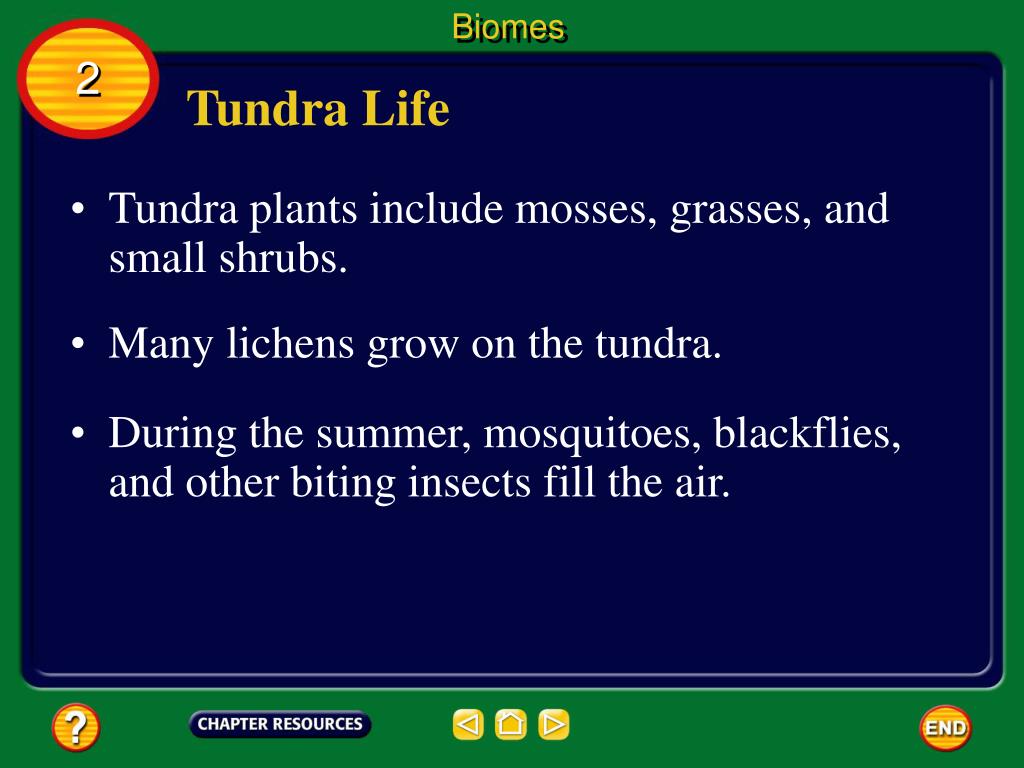 Biomes

2

Tundra Life

• Tundra plants include mosses, grasses, and small shrubs.

• Many lichens grow on the tundra.

• During the summer, mosquitoes, blackflies, and other biting insects fill the air.

?

CHAPTER RESOURCES

END